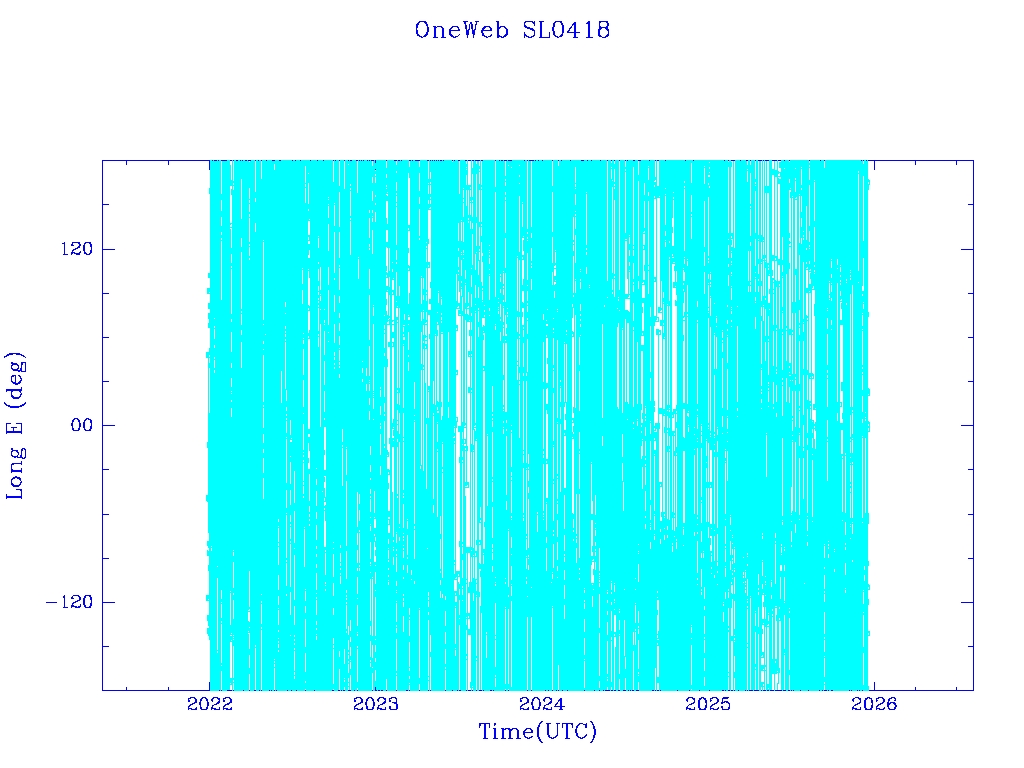 OneWeb SL0418

Long E (deg)

120
00
−120

2022
2023
2024
2025
2026

Time(UTC)